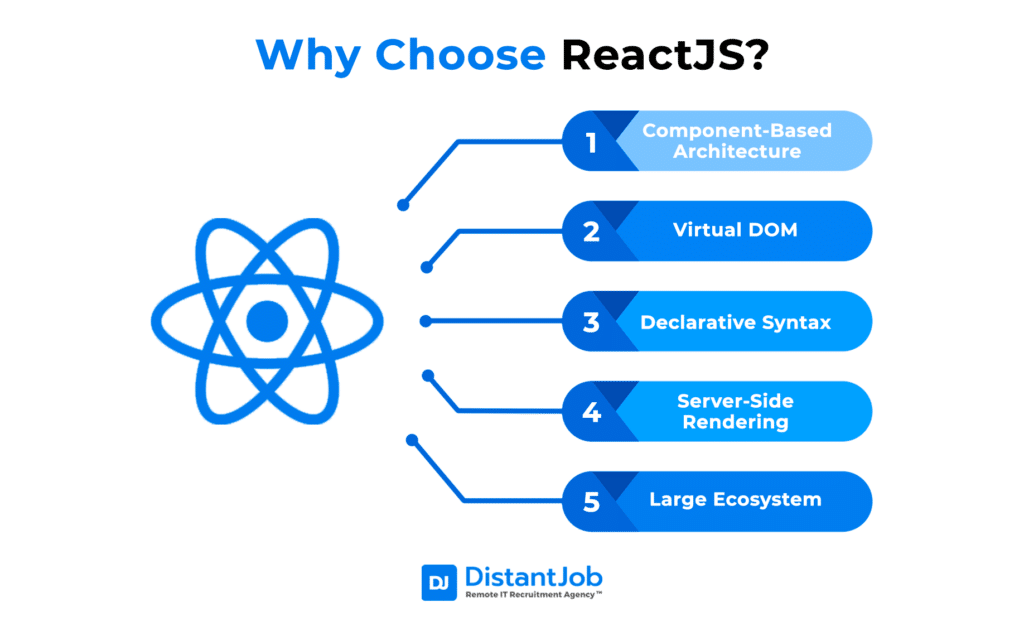 Why Choose ReactJS?

1 Component-Based Architecture

2 Virtual DOM

3 Declarative Syntax

4 Server-Side Rendering

5 Large Ecosystem

DJ DistantJob
Remote IT Recruitment Agency™